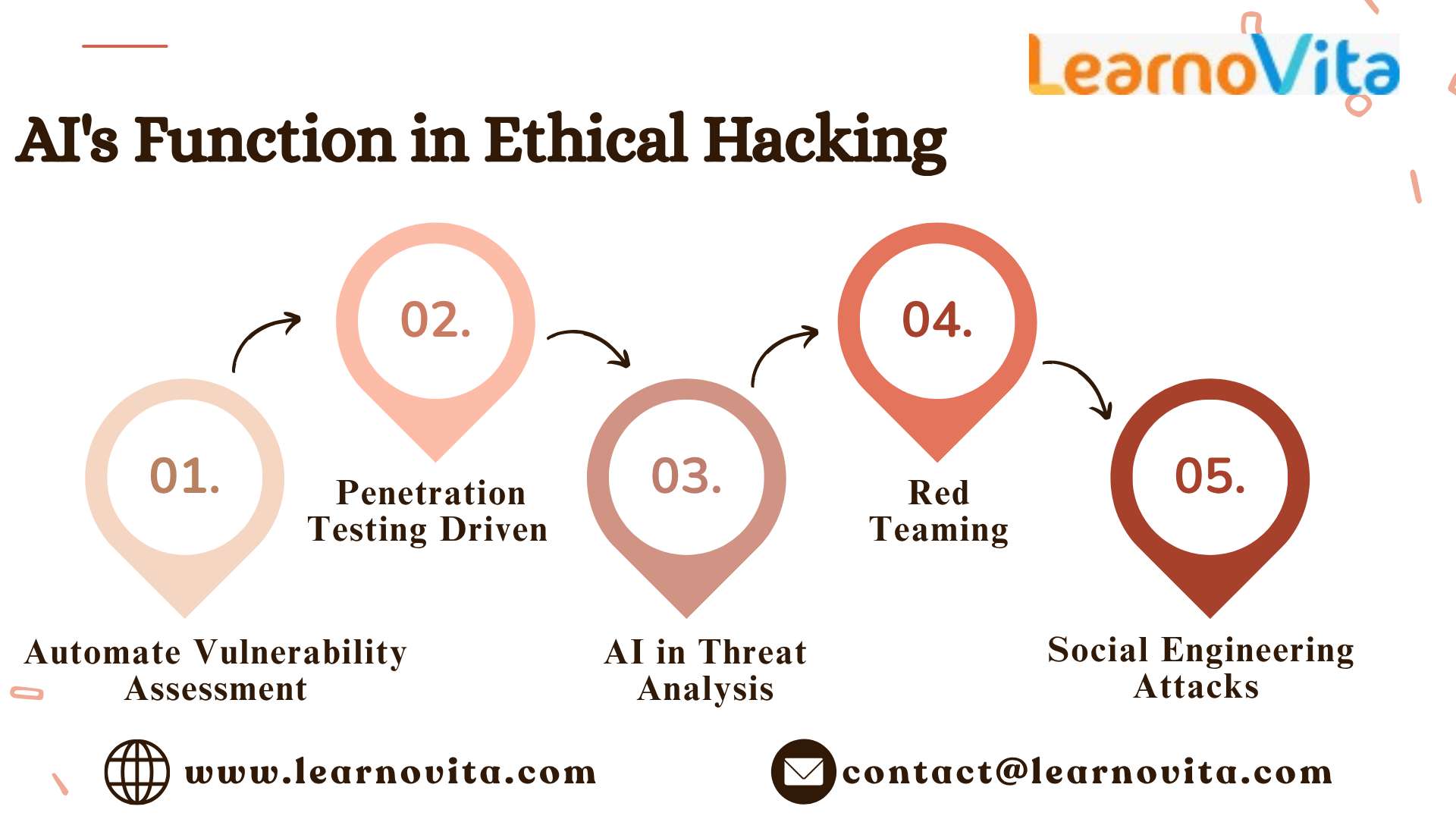 LearnoVita

AI's Function in Ethical Hacking

01.

Automate Vulnerability Assessment

02.

Penetration Testing Driven

03.

AI in Threat Analysis

04.

Red Teaming

05.

Social Engineering Attacks

www.learnovita.com

contact@learnovita.com